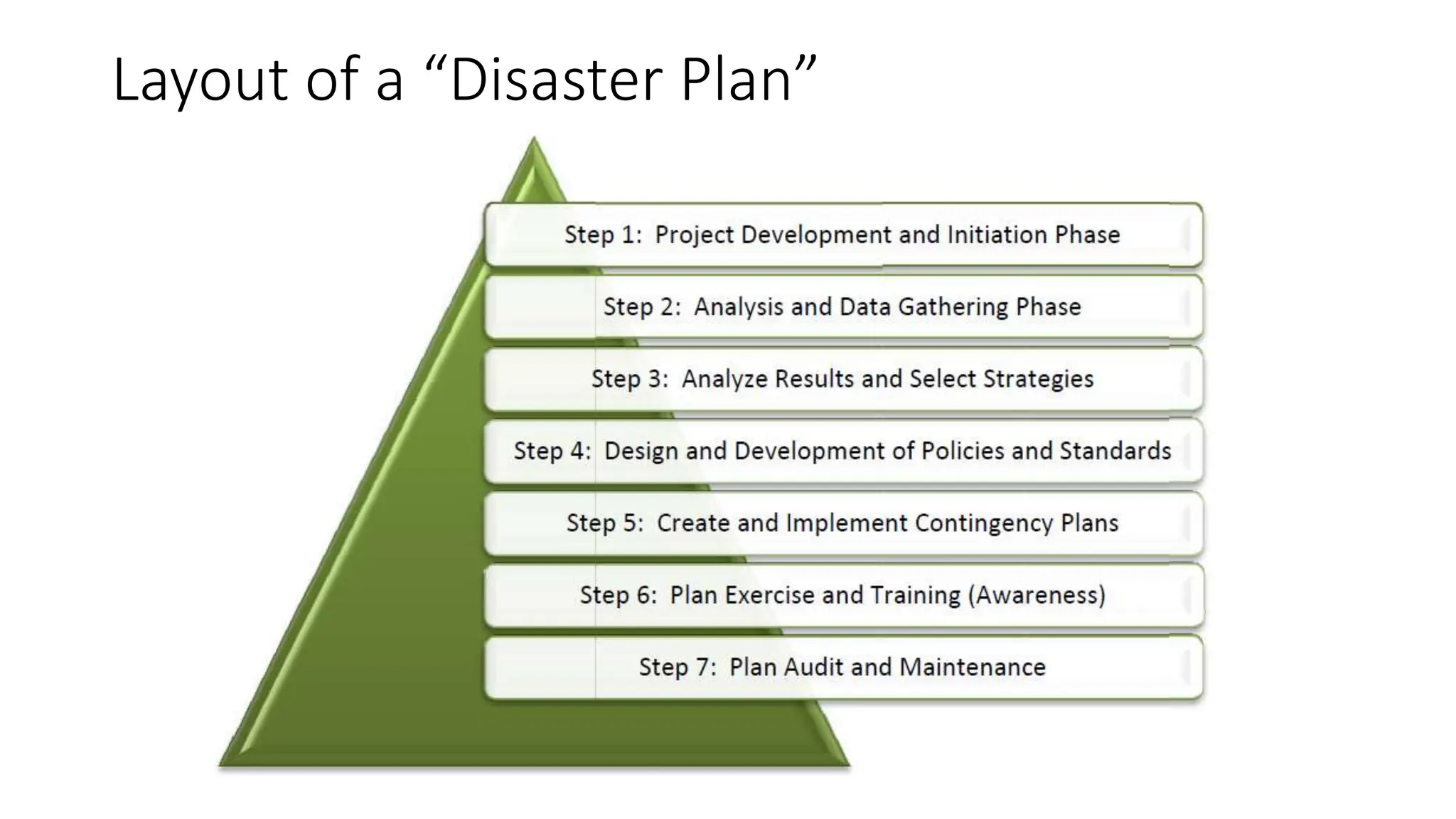 Layout of a “Disaster Plan”

Step 1: Project Development and Initiation Phase

Step 2: Analysis and Data Gathering Phase

Step 3: Analyze Results and Select Strategies

Step 4: Design and Development of Policies and Standards

Step 5: Create and Implement Contingency Plans

Step 6: Plan Exercise and Training (Awareness)

Step 7: Plan Audit and Maintenance